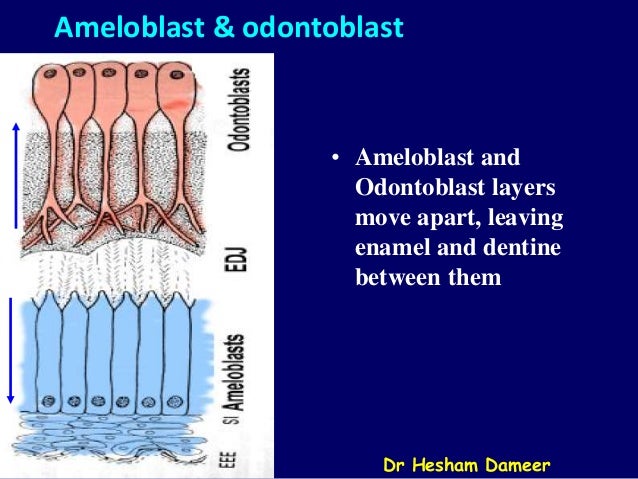 Ameloblast & odontoblast

Odontoblasts

EDJ

Ameloblasts

SI

EEE

• Ameloblast and Odontoblast layers move apart, leaving enamel and dentine between them

Dr Hesham Dameer